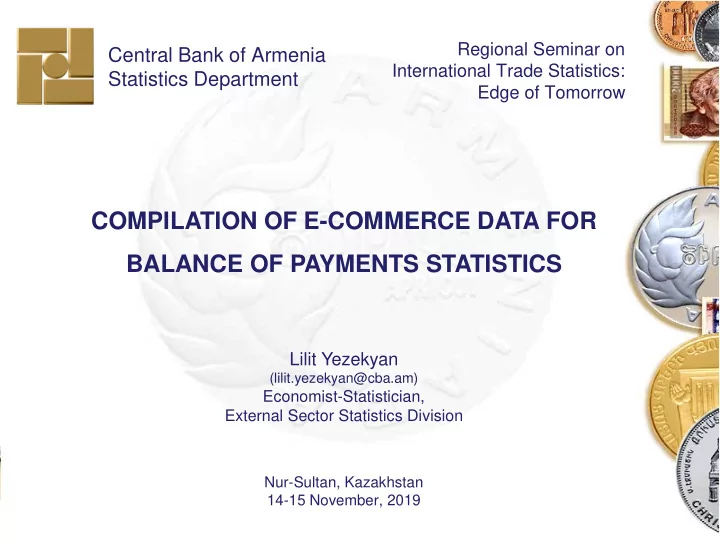 Central Bank of Armenia
Statistics Department

Regional Seminar on
International Trade Statistics:
Edge of Tomorrow

COMPILATION OF E-COMMERCE DATA FOR BALANCE OF PAYMENTS STATISTICS

Lilit Yezekyan
(lilit.yezekyan@cba.am)
Economist-Statistician,
External Sector Statistics Division

Nur-Sultan, Kazakhstan
14-15 November, 2019